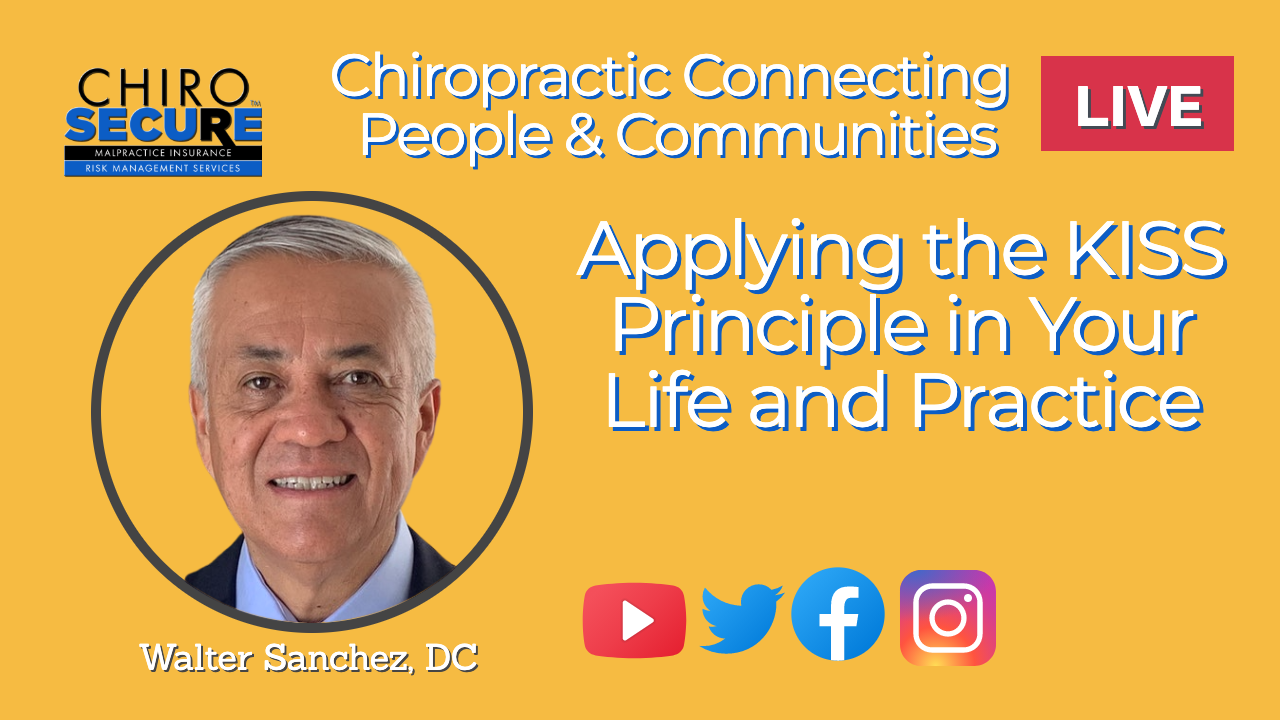 CHIRO SECURE™
MALPRACTICE INSURANCE
RISK MANAGEMENT SERVICES

Chiropractic Connecting People & Communities

LIVE

Applying the KISS Principle in Your Life and Practice

Walter Sanchez, DC